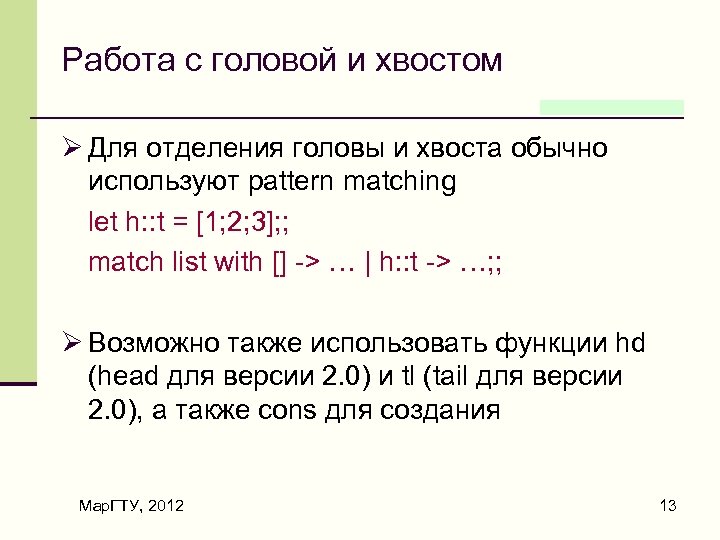 Работа с головой и хвостом

➢ Для отделения головы и хвоста обычно используют pattern matching

let h::t = [1;2;3];;

match list with [] -> … | h::t -> …;;

➢ Возможно также использовать функции hd (head для версии 2.0) и tl (tail для версии 2.0), а также cons для создания

МарГТУ, 2012

13